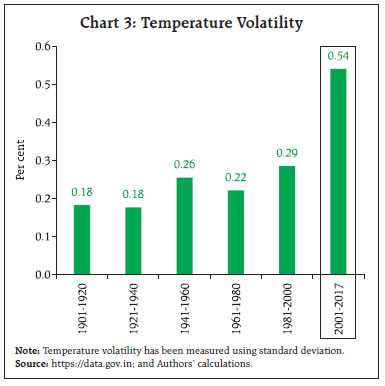 Chart 3: Temperature Volatility

Per cent

0.6
0.5
0.4
0.3
0.2
0.1
0.0

0.18
0.18
0.26
0.22
0.29
0.54

1901-1920
1921-1940
1941-1960
1961-1980
1981-2000
2001-2017

Note: Temperature volatility has been measured using standard deviation.
Source: https://data.gov.in; and Authors' calculations.